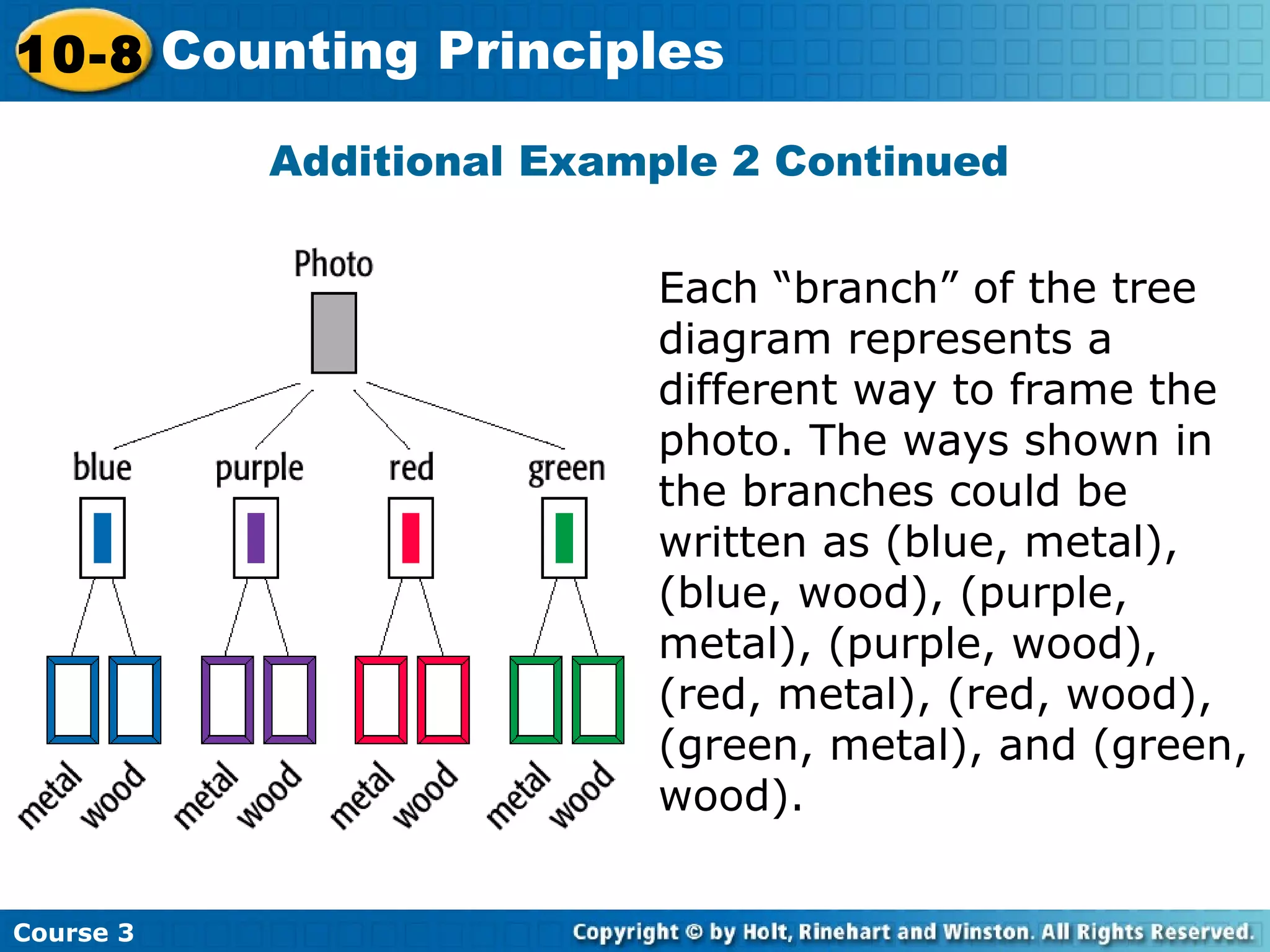 10-8 Counting Principles

Additional Example 2 Continued

Photo

blue purple red green

metal wood metal wood metal wood metal wood

Each “branch” of the tree diagram represents a different way to frame the photo. The ways shown in the branches could be written as (blue, metal), (blue, wood), (purple, metal), (purple, wood), (red, metal), (red, wood), (green, metal), and (green, wood).

Course 3

Copyright © by Holt, Rinehart and Winston. All Rights Reserved.